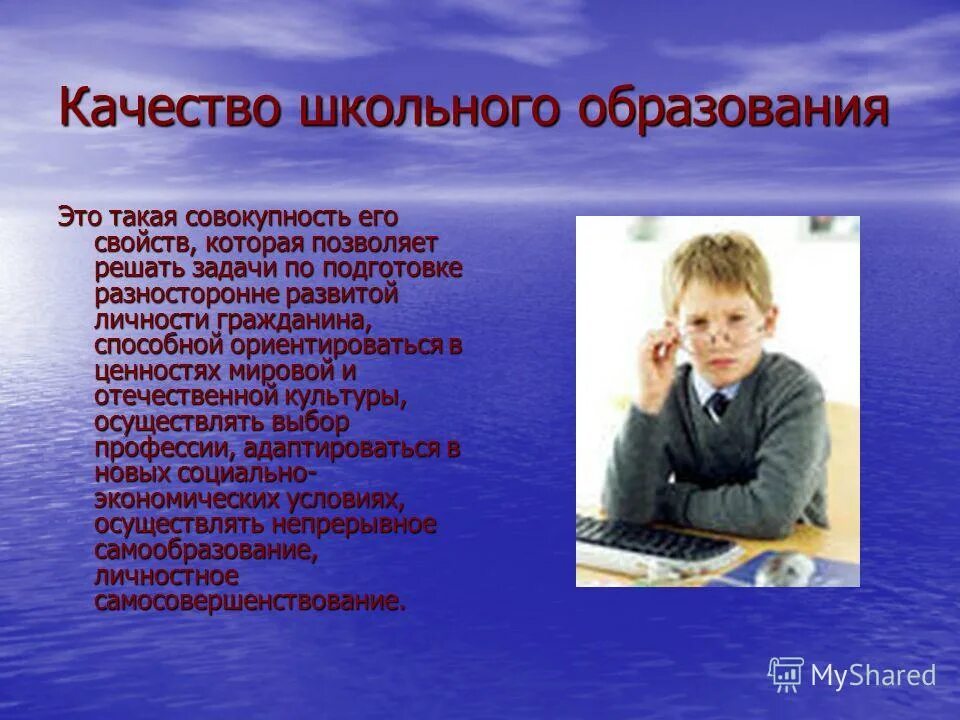 Качество школьного образования

Это такая совокупность его свойств, которая позволяет решать задачи по подготовке разносторонне развитой личности гражданина, способной ориентироваться в ценностях мировой и отечественной культуры, осуществлять выбор профессии, адаптироваться в новых социально-экономических условиях, осуществлять непрерывное самообразование, личностное самосовершенствование.

MyShared